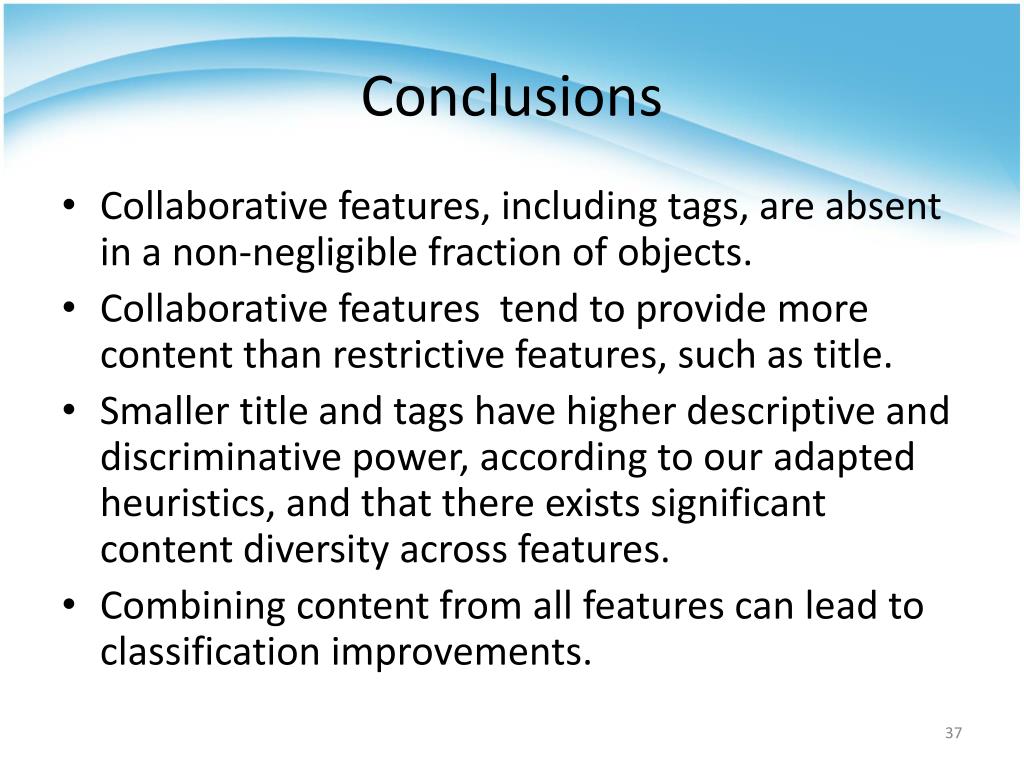 Conclusions

• Collaborative features, including tags, are absent in a non-negligible fraction of objects.
• Collaborative features tend to provide more content than restrictive features, such as title.
• Smaller title and tags have higher descriptive and discriminative power, according to our adapted heuristics, and that there exists significant content diversity across features.
• Combining content from all features can lead to classification improvements.

37